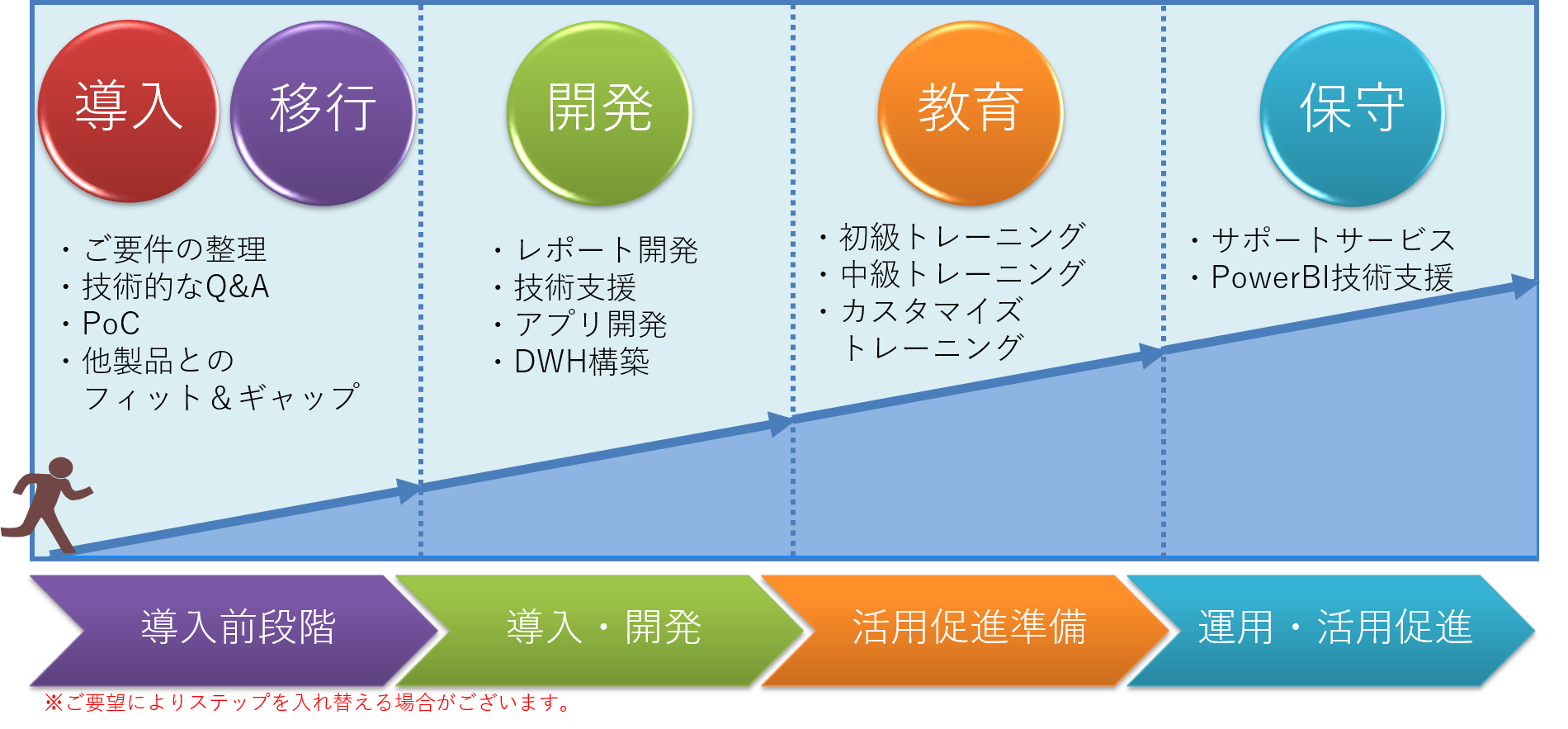 導入 移行

・ご要件の整理
・技術的なQ&A
・PoC
・他製品との
フィット＆ギャップ

開発

・レポート開発
・技術支援
・アプリ開発
・DWH構築

教育

・初級トレーニング
・中級トレーニング
・カスタマイズ
トレーニング

保守

・サポートサービス
・PowerBI技術支援

導入前段階

導入・開発

活用促進準備

運用・活用促進

※ご要望によりステップを入れ替える場合がございます。